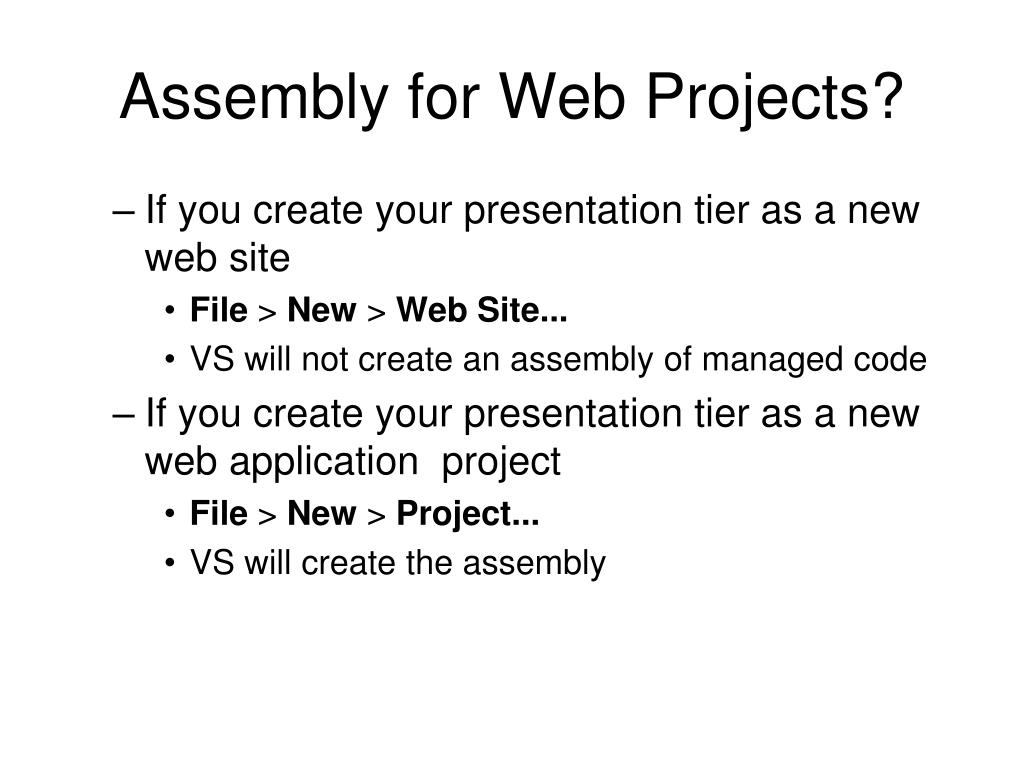 Assembly for Web Projects?

– If you create your presentation tier as a new web site

• File > New > Web Site...

• VS will not create an assembly of managed code

– If you create your presentation tier as a new web application project

• File > New > Project...

• VS will create the assembly